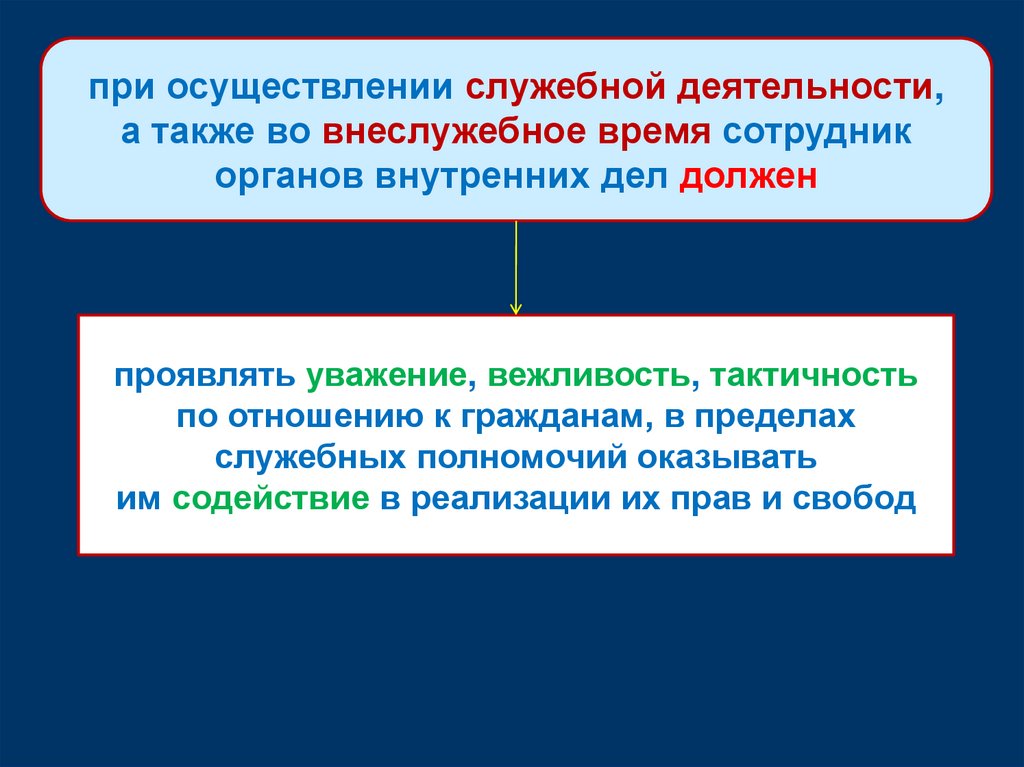 при осуществлении служебной деятельности, а также во внеслужебное время сотрудник органов внутренних дел должен

проявлять уважение, вежливость, тактичность по отношению к гражданам, в пределах служебных полномочий оказывать им содействие в реализации их прав и свобод